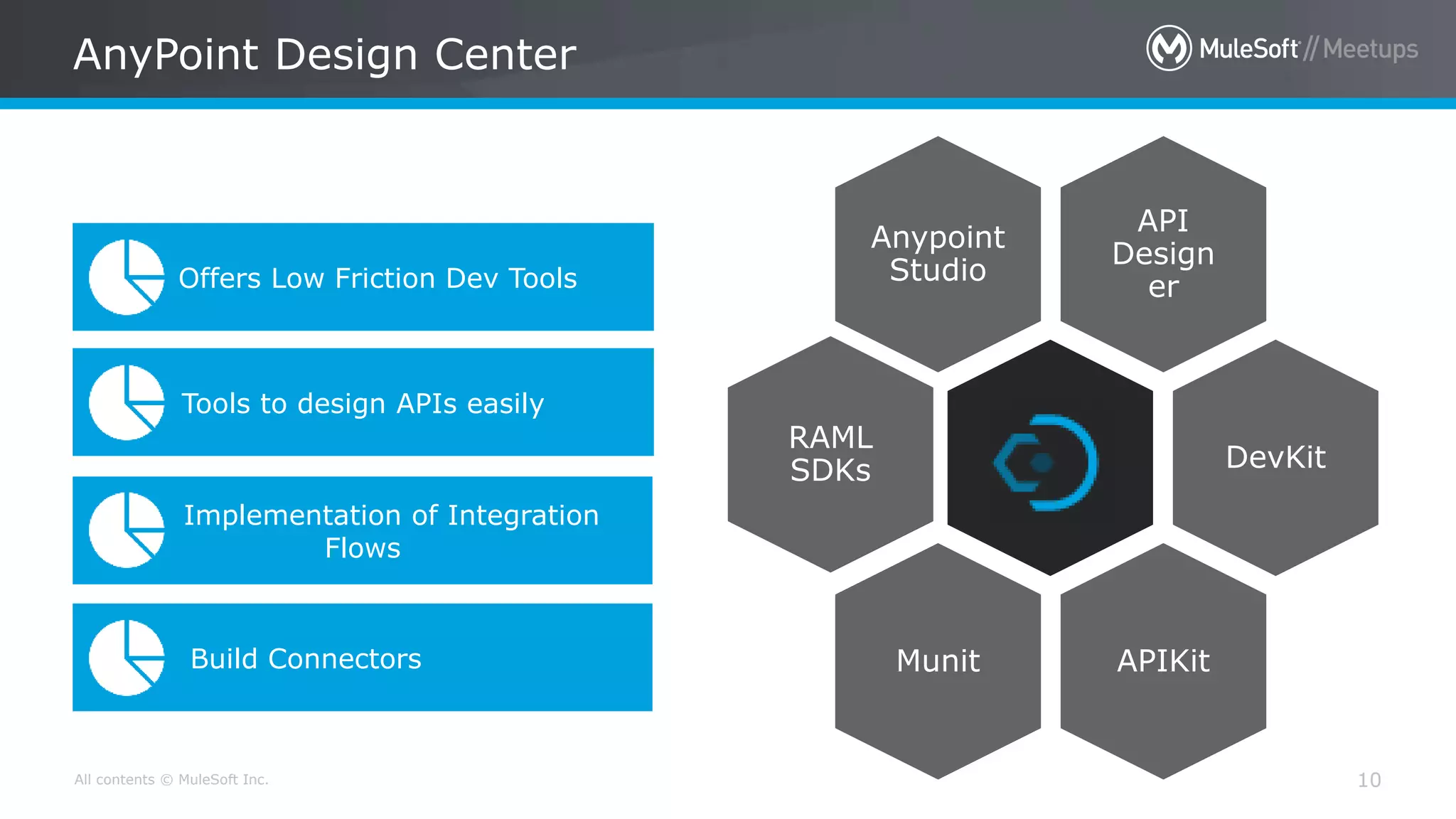 AnyPoint Design Center

MuleSoft // Meetups

Offers Low Friction Dev Tools

Tools to design APIs easily

Implementation of Integration Flows

Build Connectors

Anypoint Studio

API Design er

RAML SDKs

DevKit

Munit

APIKit

All contents © MuleSoft Inc.

10